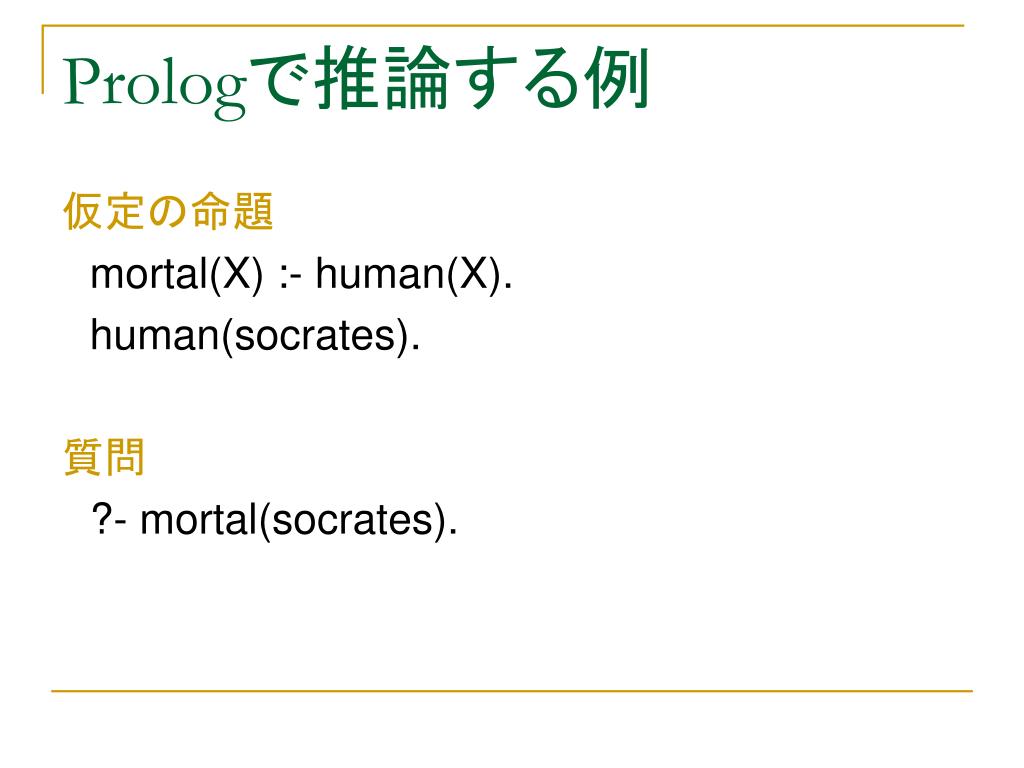 Prologで推論する例

仮定の命題

mortal(X) :- human(X).
human(socrates).

質問

?- mortal(socrates).